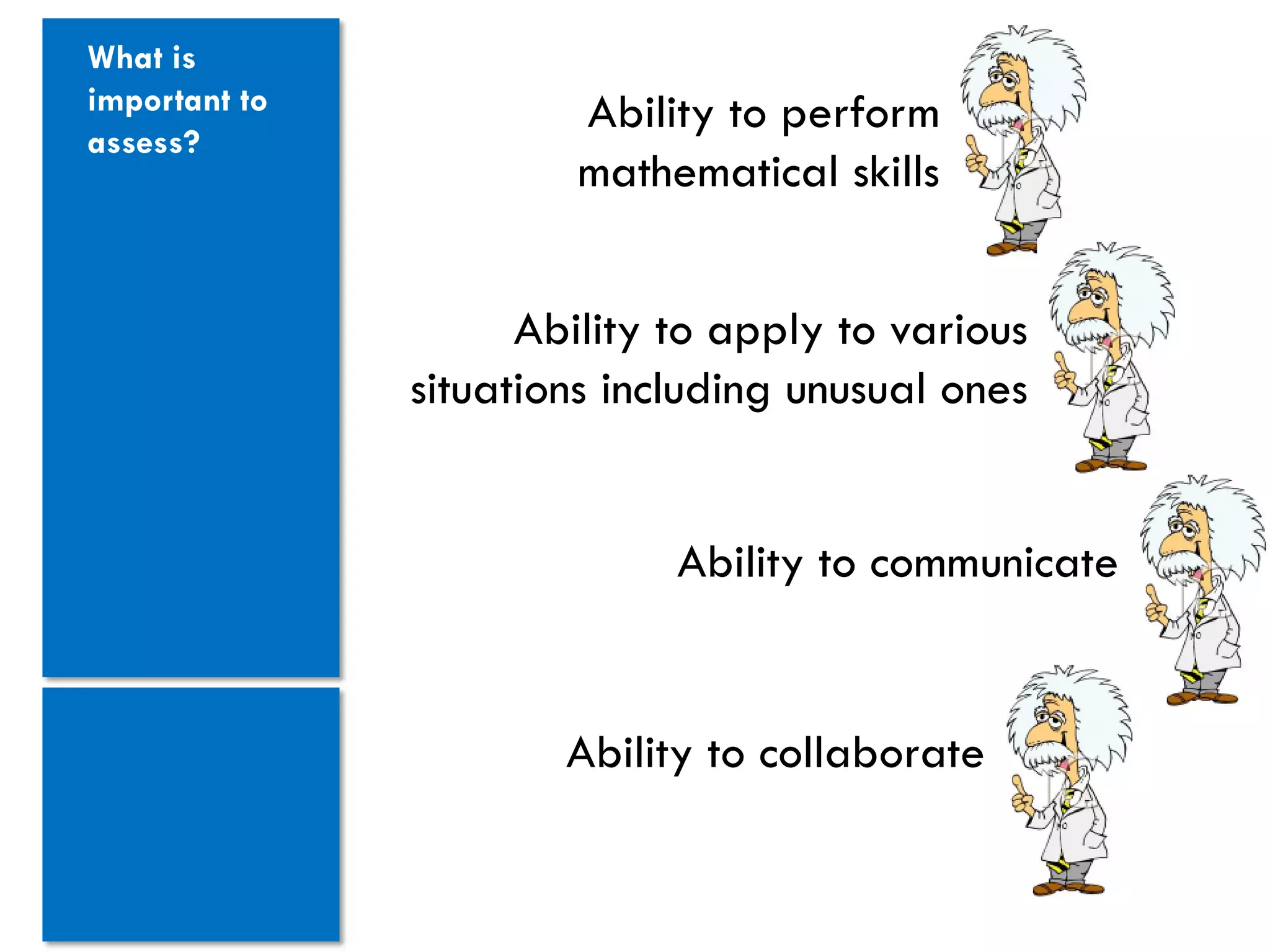 What is important to assess?

Ability to perform mathematical skills

Ability to apply to various situations including unusual ones

Ability to communicate

Ability to collaborate